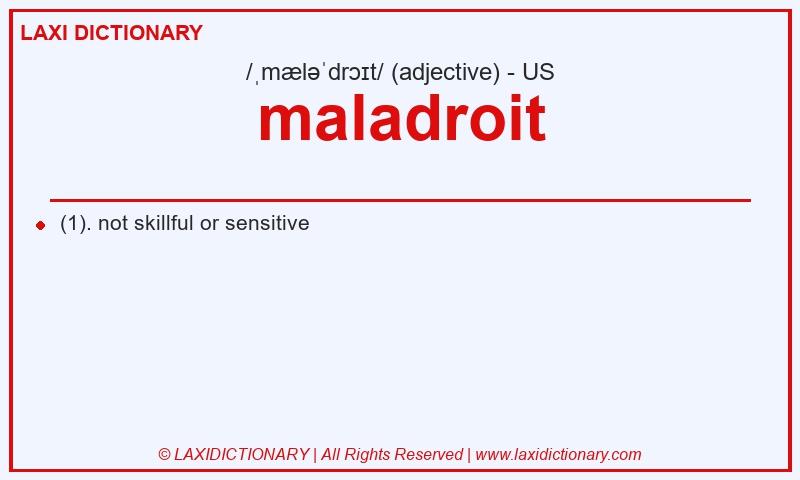 LAXI DICTIONARY

/ˌmæləˈdrɔɪt/ (adjective) - US

maladroit

(1). not skillful or sensitive

© LAXIDICTIONARY | All Rights Reserved | www.laxidictionary.com